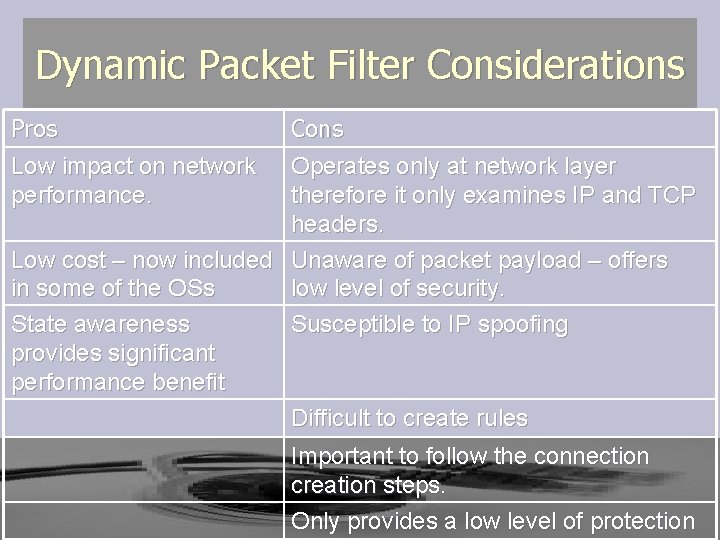 Dynamic Packet Filter Considerations

| Pros | Cons |
|---|---|
| Low impact on network performance. | Operates only at network layer therefore it only examines IP and TCP headers. |
| Low cost – now included in some of the OSs | Unaware of packet payload – offers low level of security. |
| State awareness provides significant performance benefit | Susceptible to IP spoofing |
| | Difficult to create rules |
| | Important to follow the connection creation steps. |
| | Only provides a low level of protection |